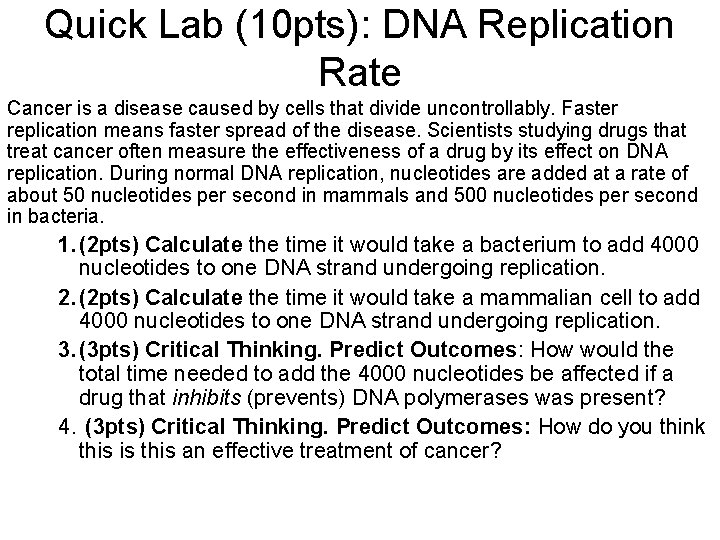 Quick Lab (10pts): DNA Replication Rate

Cancer is a disease caused by cells that divide uncontrollably. Faster replication means faster spread of the disease. Scientists studying drugs that treat cancer often measure the effectiveness of a drug by its effect on DNA replication. During normal DNA replication, nucleotides are added at a rate of about 50 nucleotides per second in mammals and 500 nucleotides per second in bacteria.

1. (2pts) Calculate the time it would take a bacterium to add 4000 nucleotides to one DNA strand undergoing replication.

2. (2pts) Calculate the time it would take a mammalian cell to add 4000 nucleotides to one DNA strand undergoing replication.

3. (3pts) Critical Thinking. Predict Outcomes: How would the total time needed to add the 4000 nucleotides be affected if a drug that inhibits (prevents) DNA polymerases was present?

4. (3pts) Critical Thinking. Predict Outcomes: How do you think this is this an effective treatment of cancer?